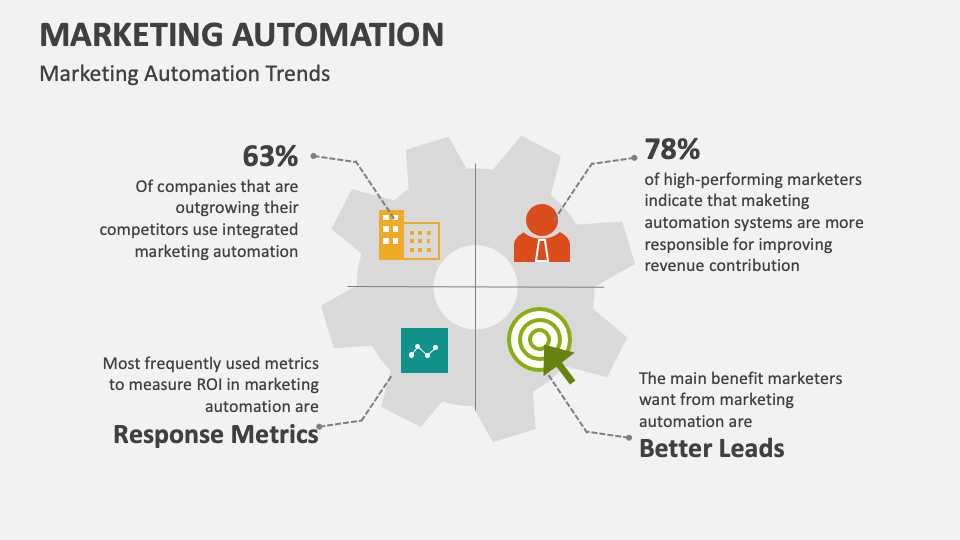 MARKETING AUTOMATION

Marketing Automation Trends

63%

Of companies that are outgrowing their competitors use integrated marketing automation

78%

of high-performing marketers indicate that maketing automation systems are more responsible for improving revenue contribution

Most frequently used metrics to measure ROI in marketing automation are

Response Metrics

The main benefit marketers want from marketing automation are

Better Leads